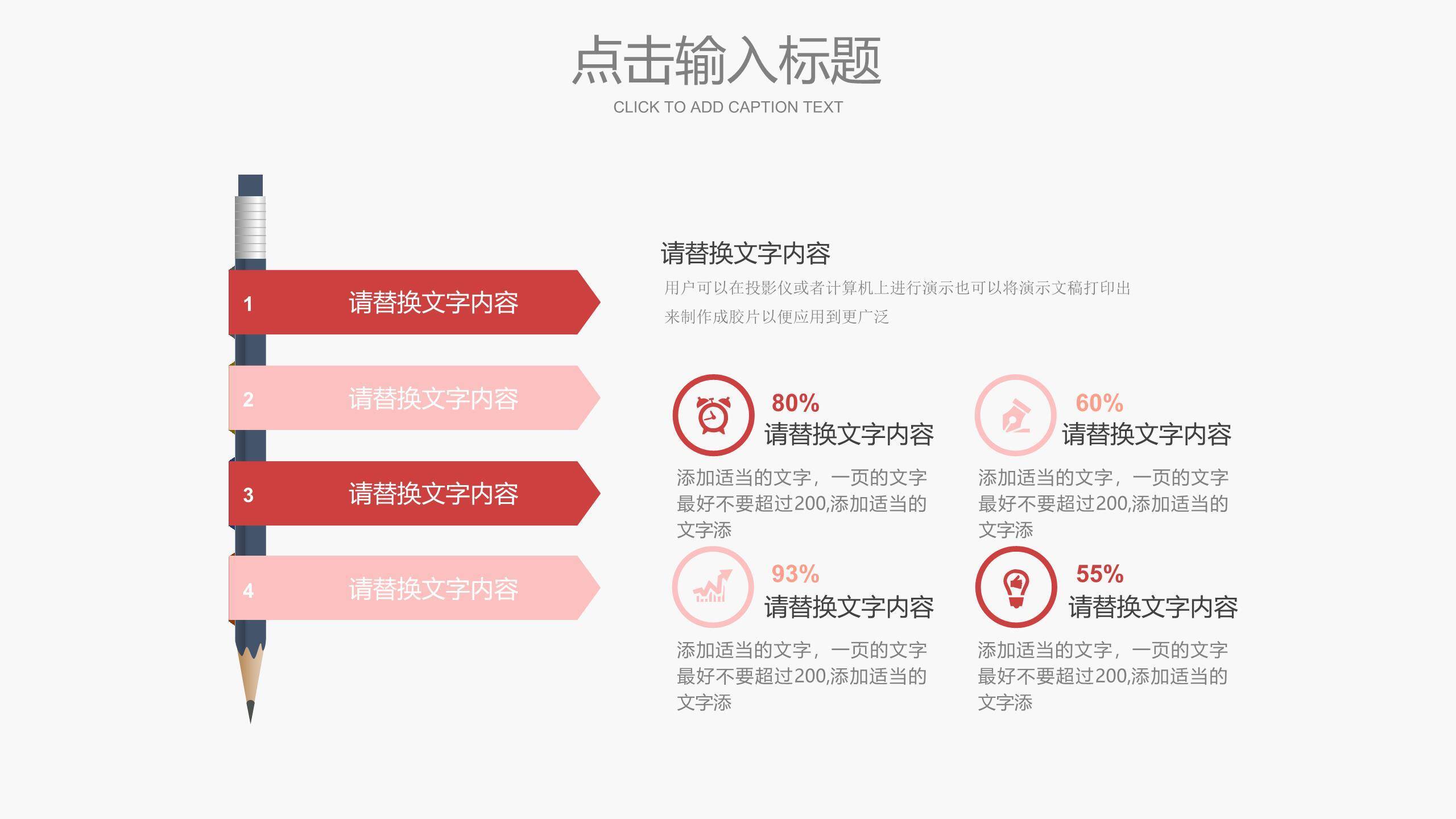 点击输入标题

CLICK TO ADD CAPTION TEXT

1 请替换文字内容

2 请替换文字内容

3 请替换文字内容

4 请替换文字内容

请替换文字内容

用户可以在投影仪或者计算机上进行演示也可以将演示文稿打印出来制作成胶片以便应用到更广泛

80%
请替换文字内容

添加适当的文字，一页的文字最好不要超过200,添加适当的文字添

60%
请替换文字内容

添加适当的文字，一页的文字最好不要超过200,添加适当的文字添

93%
请替换文字内容

添加适当的文字，一页的文字最好不要超过200,添加适当的文字添

55%
请替换文字内容

添加适当的文字，一页的文字最好不要超过200,添加适当的文字添